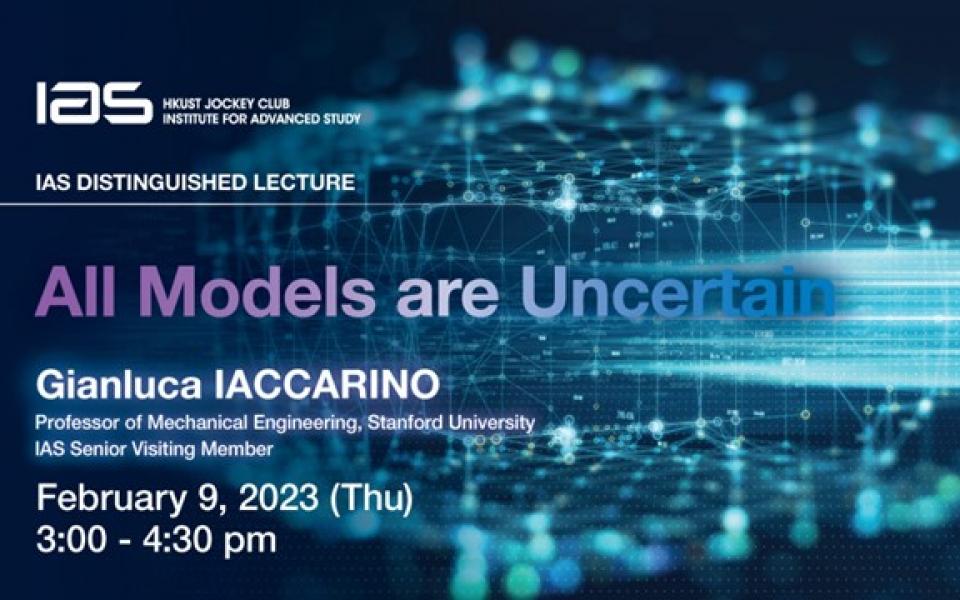 IAS HKUST JOCKEY CLUB INSTITUTE FOR ADVANCED STUDY

IAS DISTINGUISHED LECTURE

All Models are Uncertain

Gianluca IACCARINO
Professor of Mechanical Engineering, Stanford University
IAS Senior Visiting Member

February 9, 2023 (Thu)
3:00 - 4:30 pm